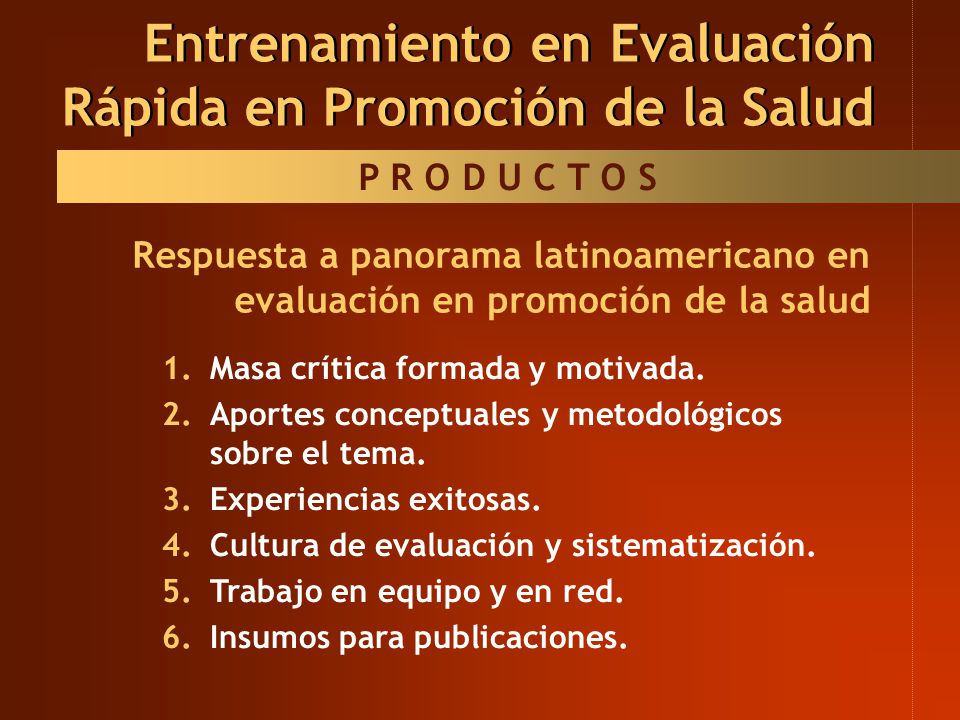 Entrenamiento en Evaluación Rápida en Promoción de la Salud

PRODUCTOS

Respuesta a panorama latinoamericano en evaluación en promoción de la salud

1. Masa crítica formada y motivada.
2. Aportes conceptuales y metodológicos sobre el tema.
3. Experiencias exitosas.
4. Cultura de evaluación y sistematización.
5. Trabajo en equipo y en red.
6. Insumos para publicaciones.